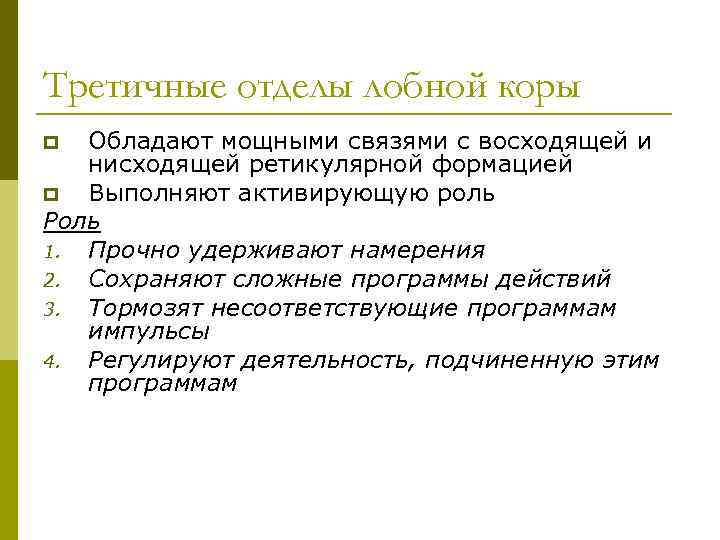 Третичные отделы лобной коры

Обладают мощными связями с восходящей и нисходящей ретикулярной формацией

Выполняют активирующую роль

Роль

1. Прочно удерживают намерения
2. Сохраняют сложные программы действий
3. Тормозят несоответствующие программам импульсы
4. Регулируют деятельность, подчиненную этим программам